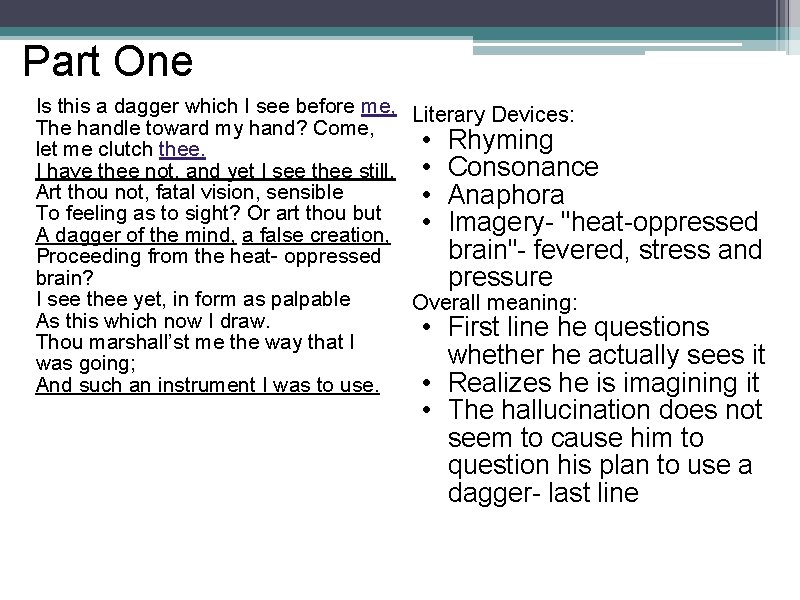 Part One

Is this a dagger which I see before me,
The handle toward my hand? Come, let me clutch thee.
I have thee not, and yet I see thee still.
Art thou not, fatal vision, sensible
To feeling as to sight? Or art thou but
A dagger of the mind, a false creation,
Proceeding from the heat- oppressed brain?
I see thee yet, in form as palpable
As this which now I draw.
Thou marshall'st me the way that I was going;
And such an instrument I was to use.

Literary Devices:
• Rhyming
• Consonance
• Anaphora
• Imagery- "heat-oppressed brain"- fevered, stress and pressure

Overall meaning:
• First line he questions whether he actually sees it
• Realizes he is imagining it
• The hallucination does not seem to cause him to question his plan to use a dagger- last line